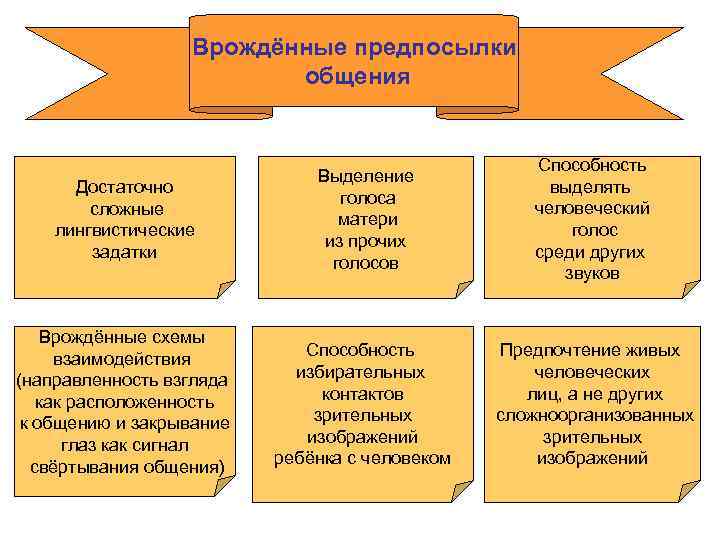 Врождённые предпосылки общения

Достаточно сложные лингвистические задатки

Выделение голоса матери из прочих голосов

Способность выделять человеческий голос среди других звуков

Врождённые схемы взаимодействия (направленность взгляда как расположенность к общению и закрывание глаз как сигнал свёртывания общения)

Способность избирательных контактов зрительных изображений ребёнка с человеком

Предпочтение живых человеческих лиц, а не других сложноорганизованных зрительных изображений